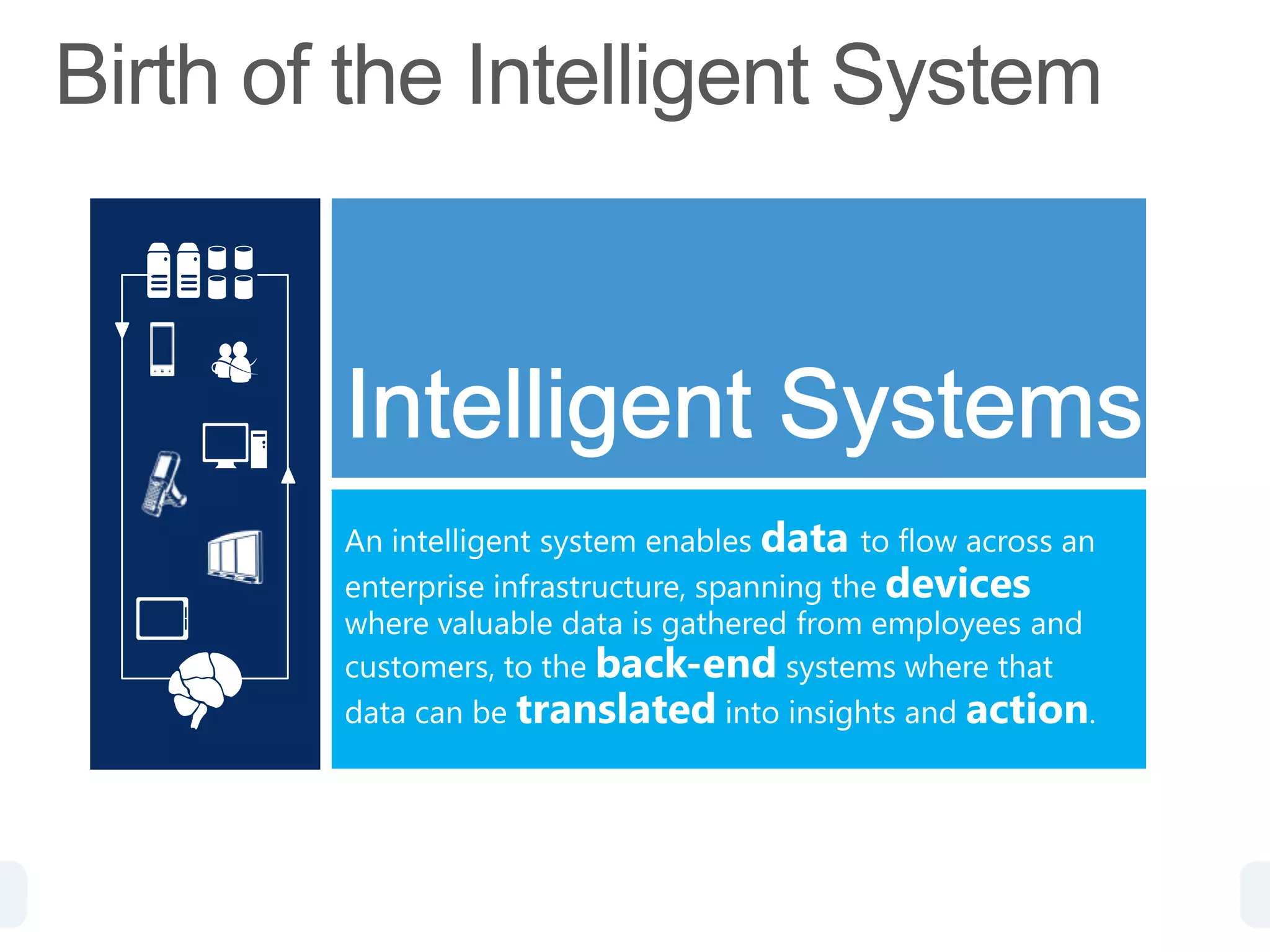 Birth of the Intelligent System

Intelligent Systems

An intelligent system enables data to flow across an enterprise infrastructure, spanning the devices where valuable data is gathered from employees and customers, to the back-end systems where that data can be translated into insights and action.